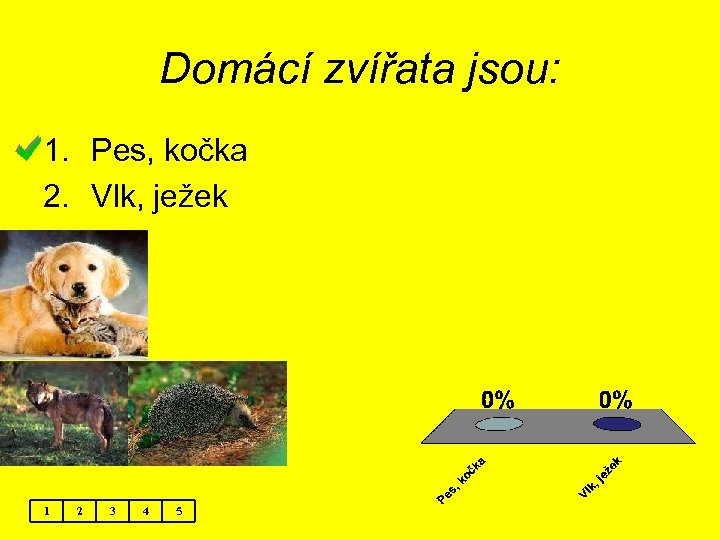 Domácí zvířata jsou:

1. Pes, kočka
2. Vlk, ježek

0%
0%

Pes, kočka
Vlk, ježek

| 1 | 2 | 3 | 4 | 5 |
|---|---|---|---|---|